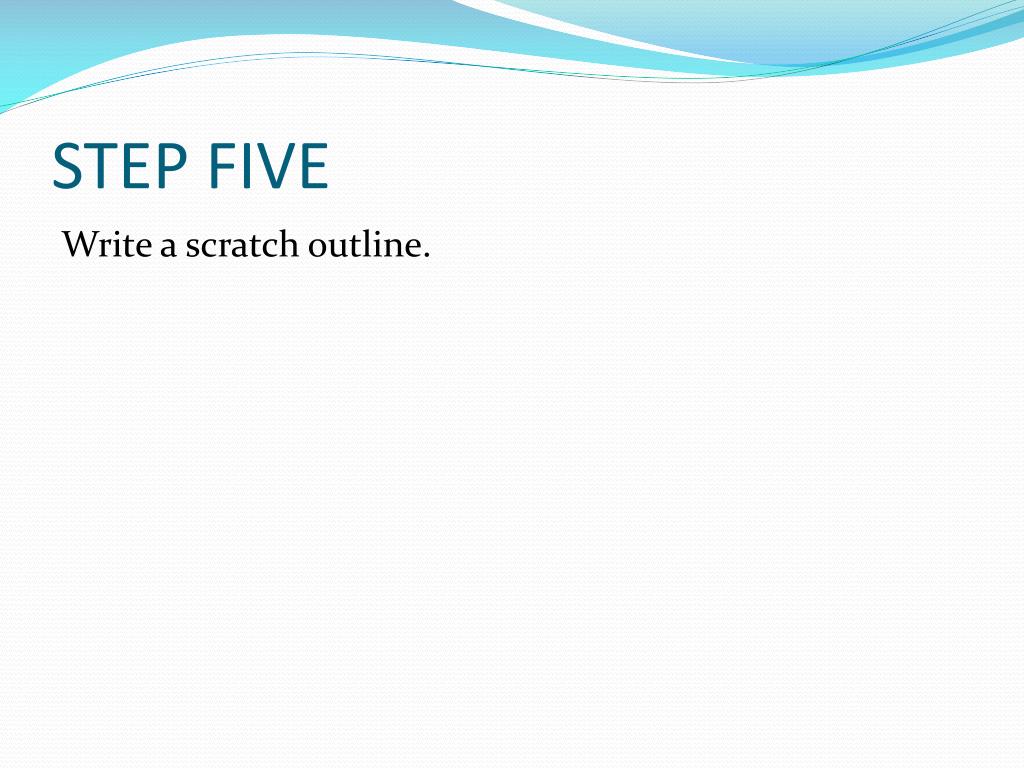 STEP FIVE

Write a scratch outline.